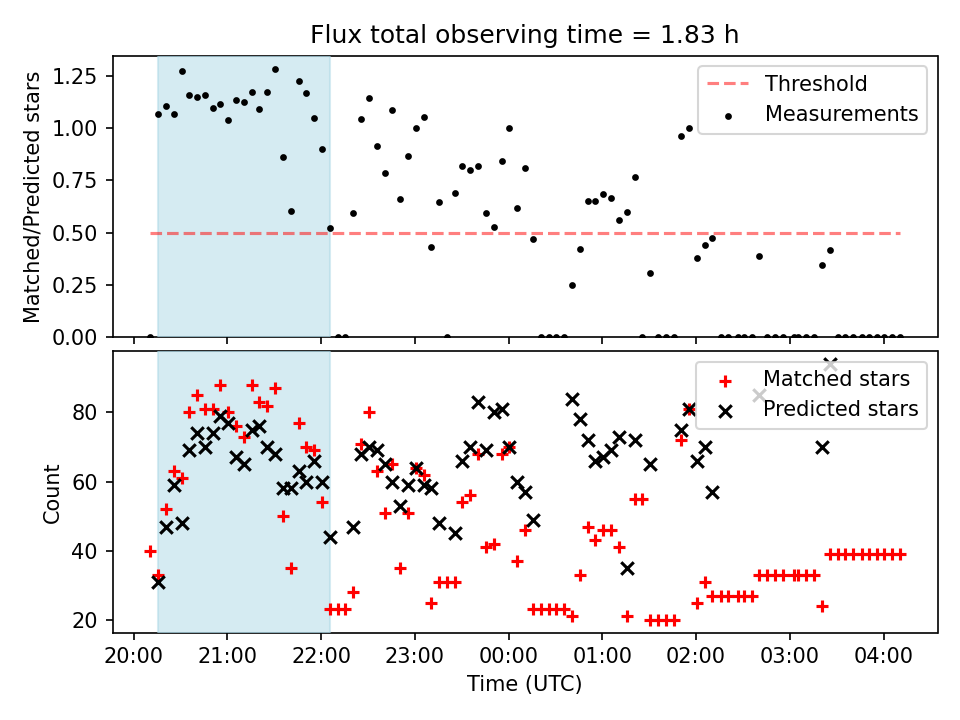 Flux total observing time = 1.83 h

Matched/Predicted stars

1.25
1.00
0.75
0.50
0.25
0.00

Threshold
Measurements

Count

80
60
40
20

Matched stars
Predicted stars

20:00 21:00 22:00 23:00 00:00 01:00 02:00 03:00 04:00

Time (UTC)